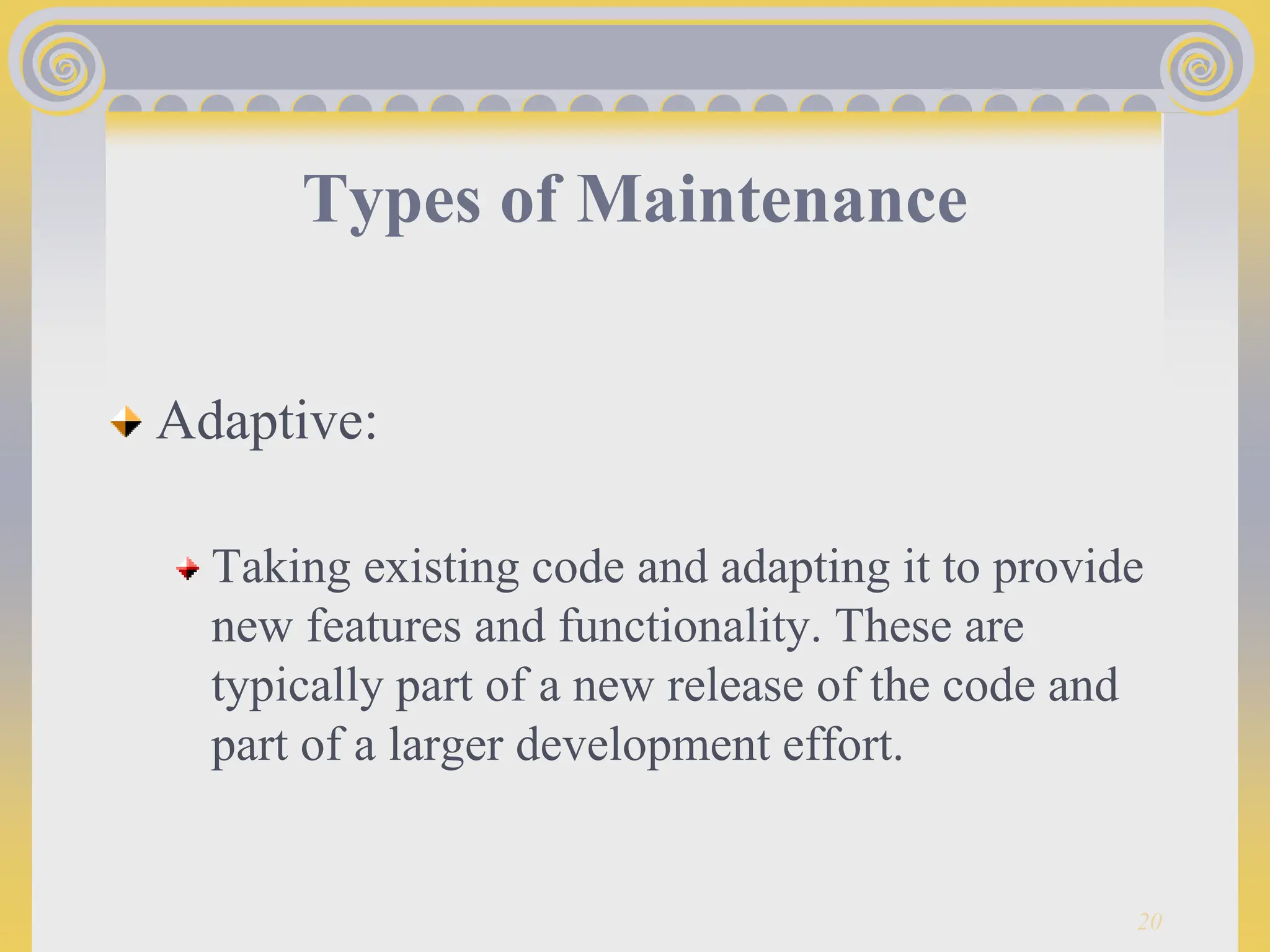 Types of Maintenance

Adaptive:

Taking existing code and adapting it to provide new features and functionality. These are typically part of a new release of the code and part of a larger development effort.

20